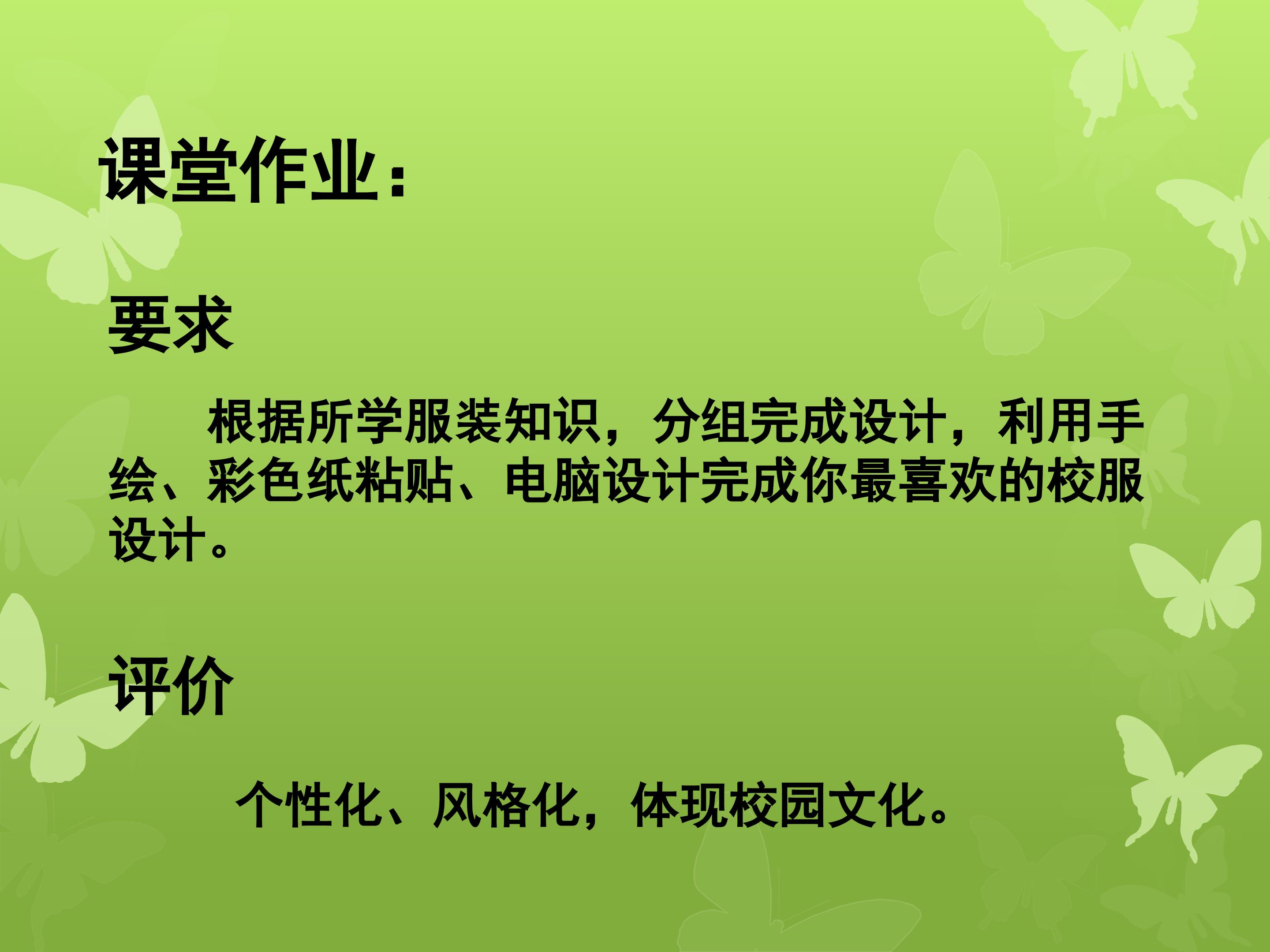 课堂作业:

要求

根据所学服装知识，分组完成设计，利用手绘、彩色纸粘贴、电脑设计完成你最喜欢的校服设计。

评价

个性化、风格化，体现校园文化。